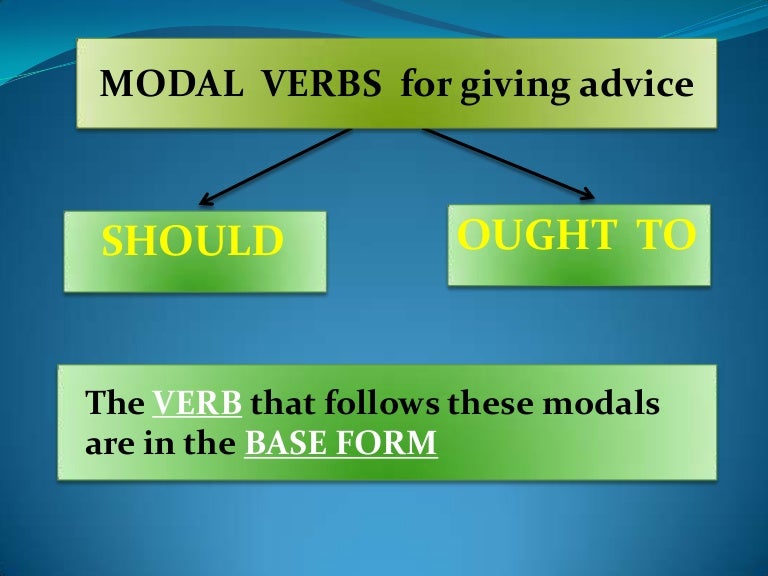 MODAL VERBS for giving advice

SHOULD

OUGHT TO

The VERB that follows these modals are in the BASE FORM